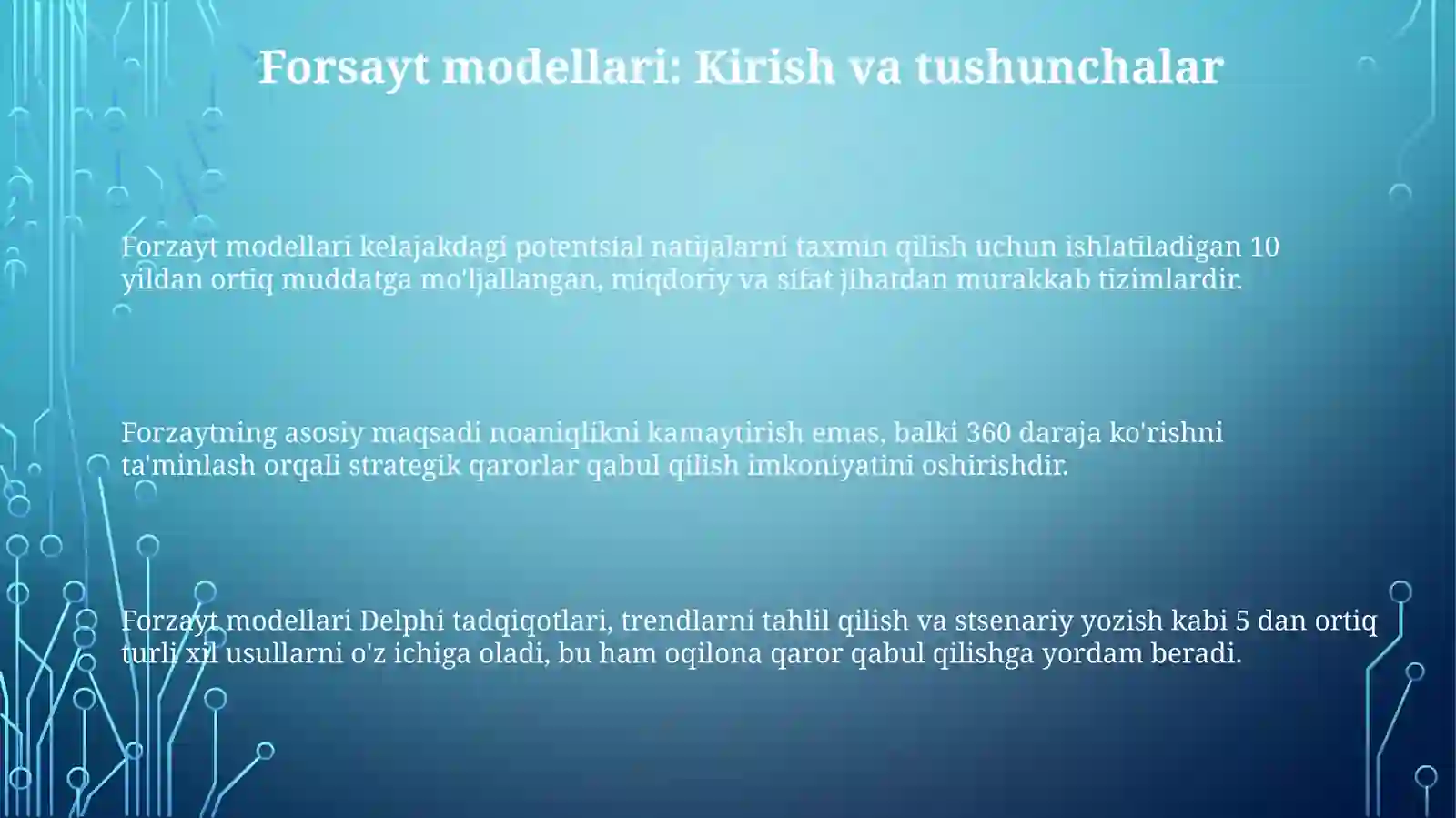 Forsayt modellari: Kirish va tushunchalar

Forzayt modellari kelajakdagi potentsial natijalarni taxmin qilish uchun ishlatiladigan 10 yildan ortiq muddatga mo'ljallangan, miqdoriy va sifat jihatdan murakkab tizimlardir.

Forzaytning asosiy maqsadi noaniqlikni kamaytirish emas, balki 360 daraja ko'rishni ta'minlash orqali strategik qarorlar qabul qilish imkoniyatini oshirishdir.

Forzayt modellari Delphi tadqiqotlari, trendlarni tahlil qilish va stsenariy yozish kabi 5 dan ortiq turli xil usullarni o'z ichiga oladi, bu ham oqilona qaror qabul qilishga yordam beradi.